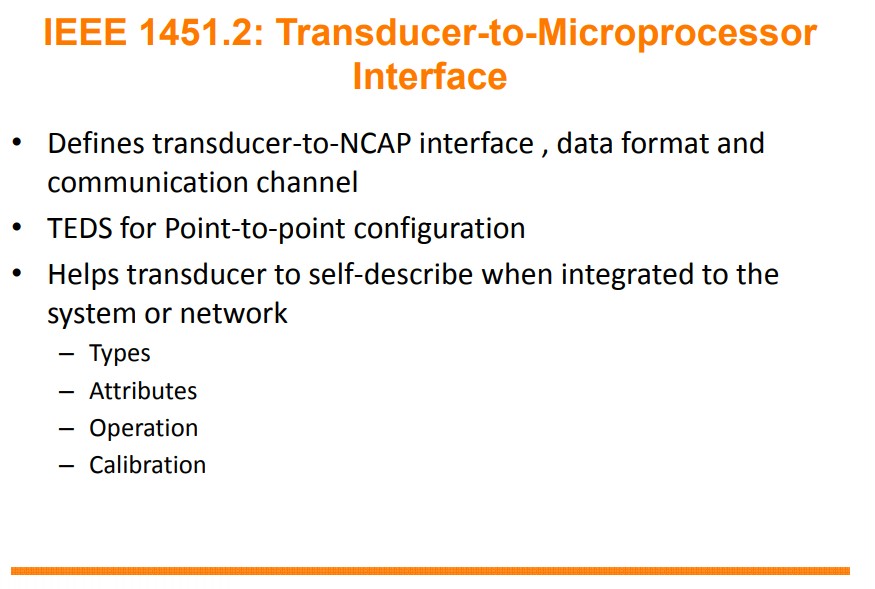 IEEE 1451.2: Transducer-to-Microprocessor Interface

• Defines transducer-to-NCAP interface , data format and communication channel
• TEDS for Point-to-point configuration
• Helps transducer to self-describe when integrated to the system or network
– Types
– Attributes
– Operation
– Calibration